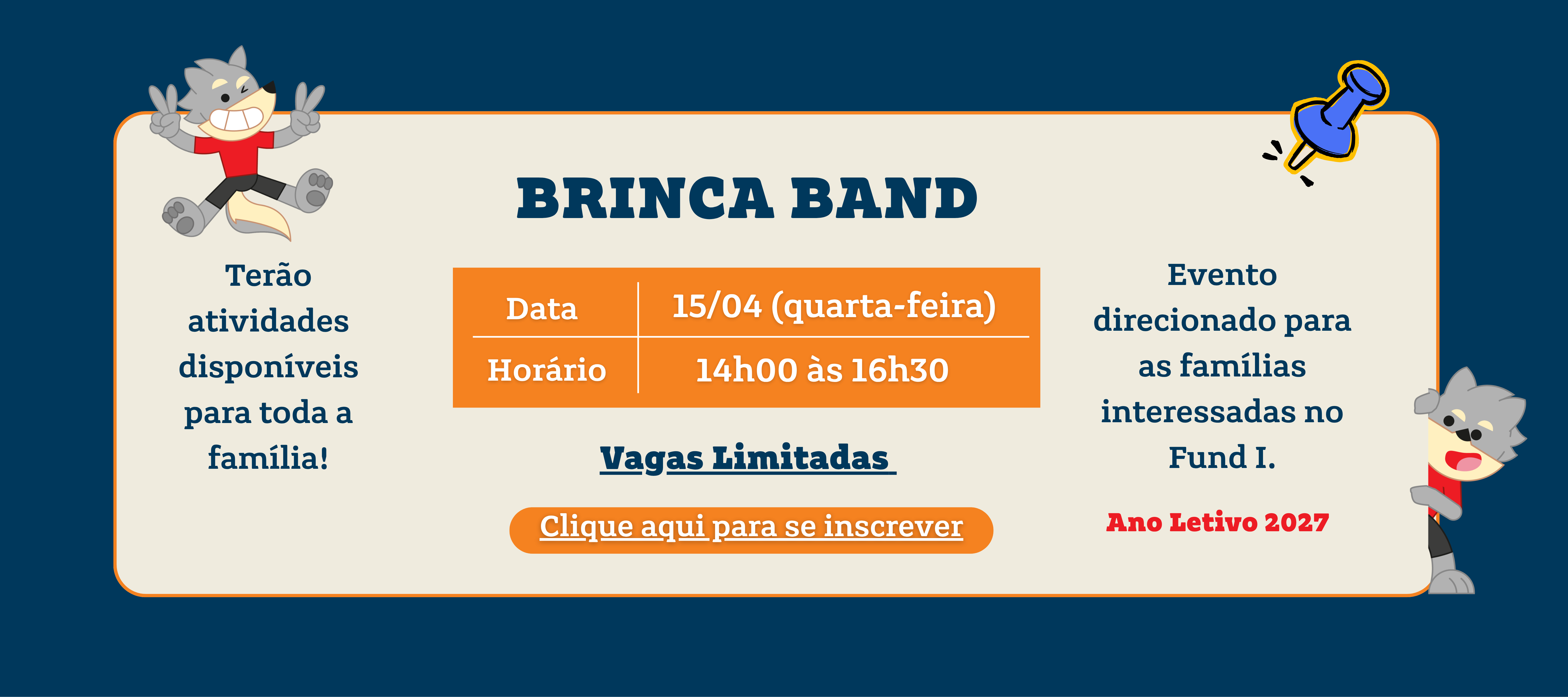 BRINCA BAND

Terão atividades disponíveis para toda a família!

| Data | 15/04 (quarta-feira) |
|---|---|
| Horário | 14h00 às 16h30 |

Vagas Limitadas

Clique aqui para se inscrever

Evento direcionado para as famílias interessadas no Fund I.

Ano Letivo 2027